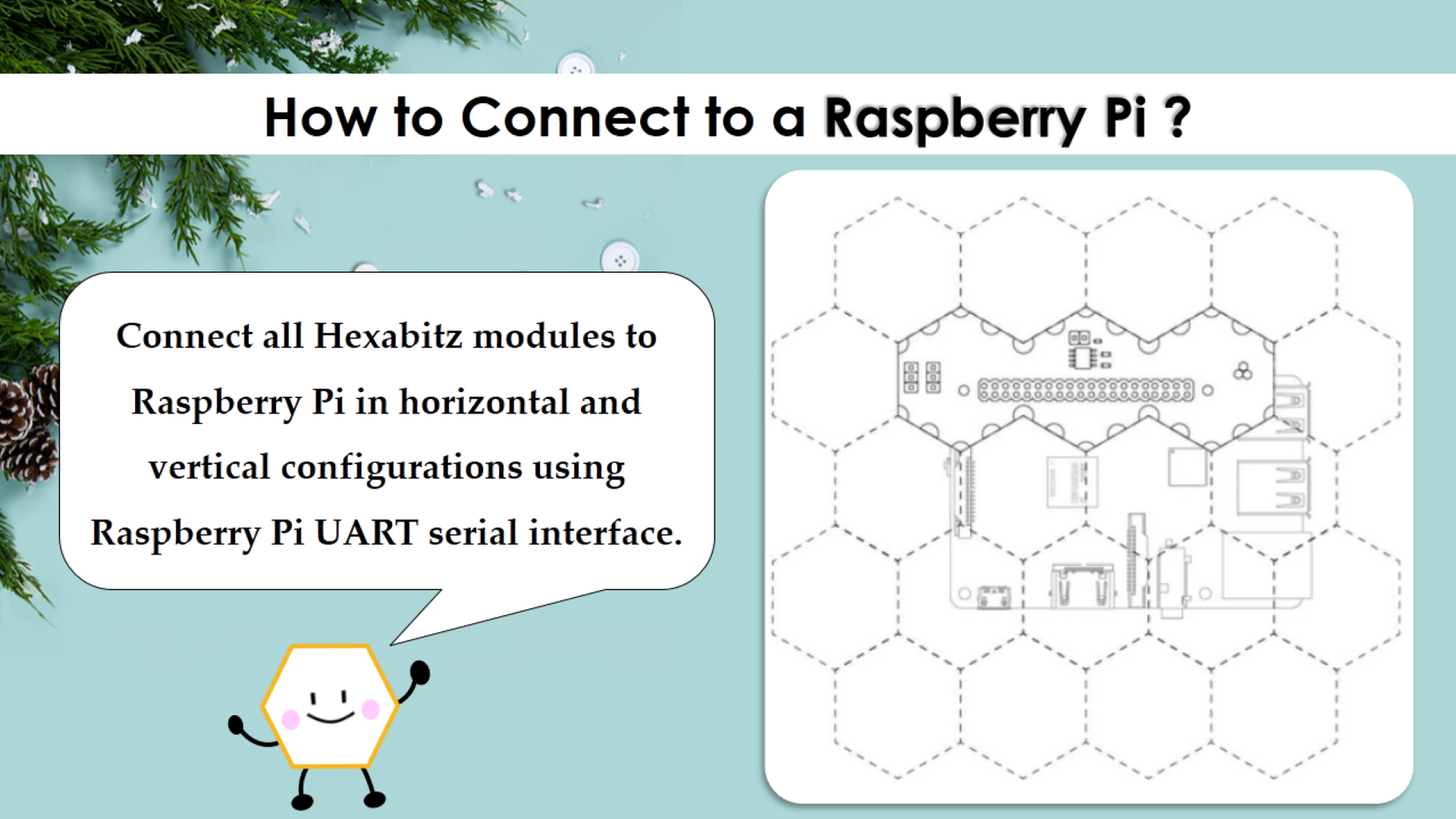 How to Connect to a Raspberry Pi ?

Connect all Hexabitz modules to Raspberry Pi in horizontal and vertical configurations using Raspberry Pi UART serial interface.